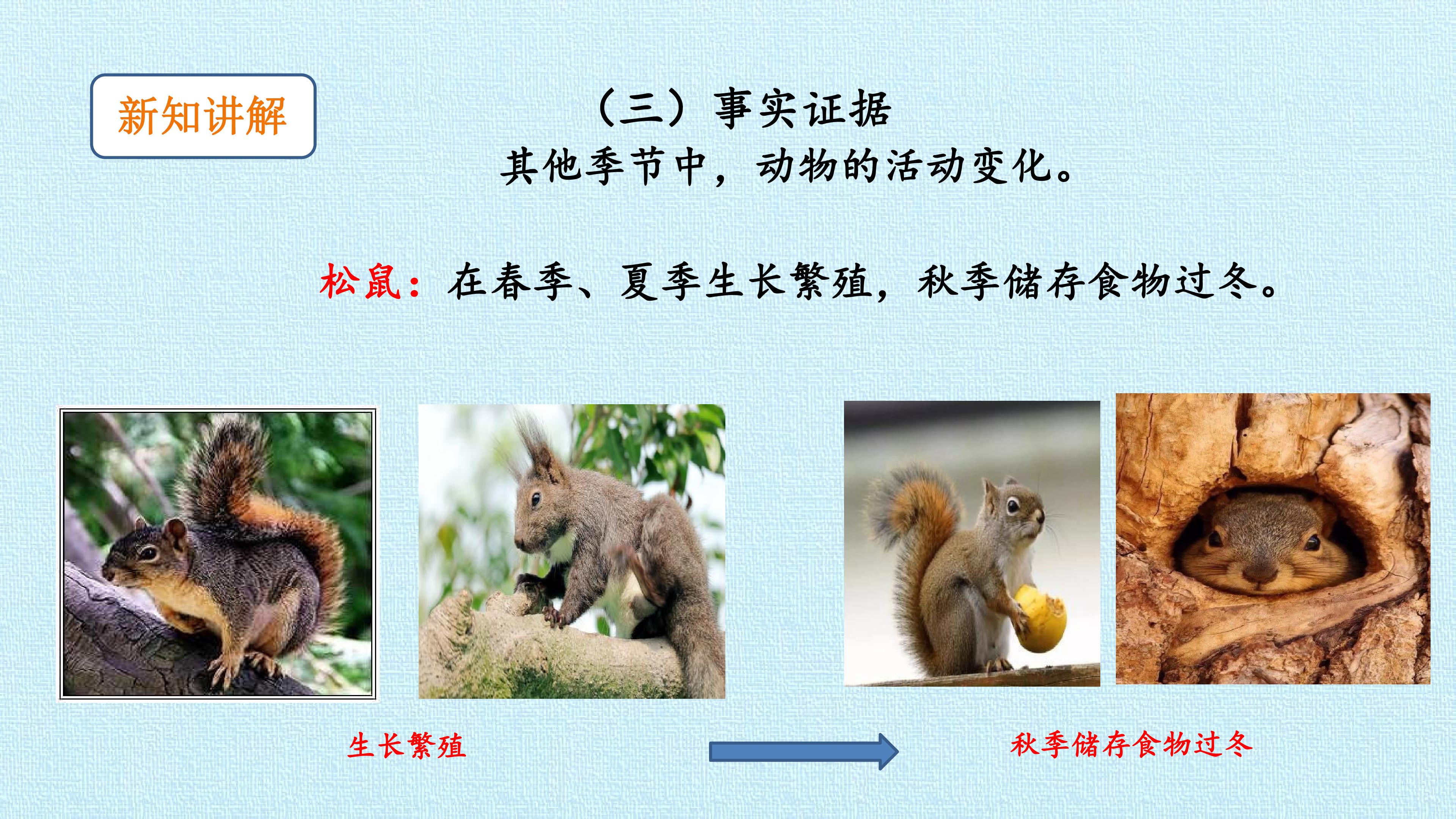 新知讲解

（三）事实证据

其他季节中，动物的活动变化。

松鼠：在春季、夏季生长繁殖，秋季储存食物过冬。

生长繁殖

秋季储存食物过冬